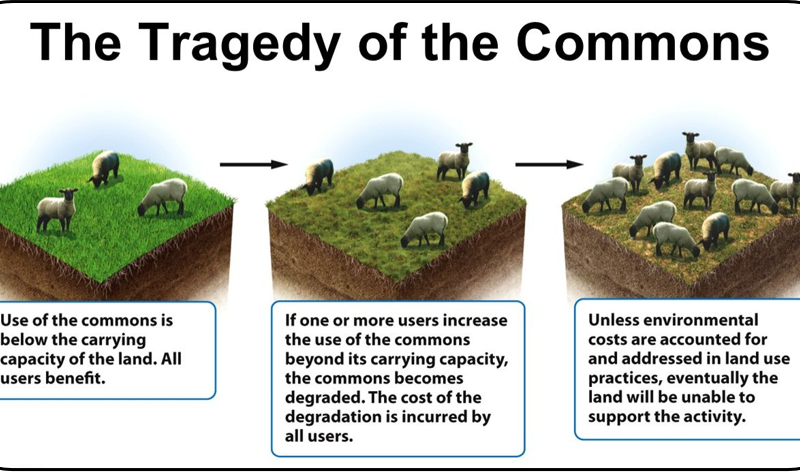 The Tragedy of the Commons

Use of the commons is below the carrying capacity of the land. All users benefit.

If one or more users increase the use of the commons beyond its carrying capacity, the commons becomes degraded. The cost of the degradation is incurred by all users.

Unless environmental costs are accounted for and addressed in land use practices, eventually the land will be unable to support the activity.